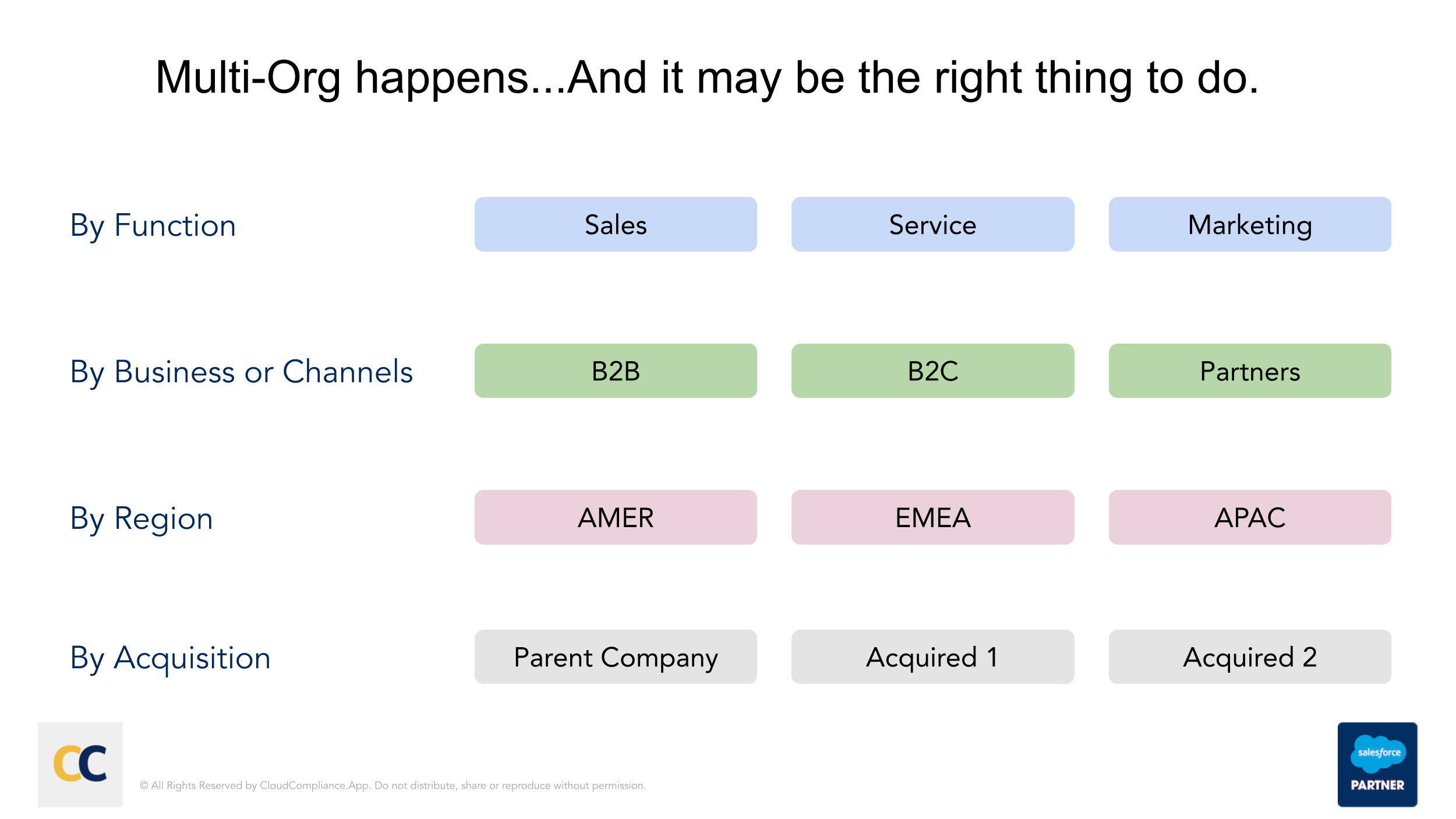 Multi-Org happens...And it may be the right thing to do.

By Function
Sales
Service
Marketing

By Business or Channels
B2B
B2C
Partners

By Region
AMER
EMEA
APAC

By Acquisition
Parent Company
Acquired 1
Acquired 2

CC

© All Rights Reserved by CloudCompliance.App. Do not distribute, share or reproduce without permission.

salesforce
PARTNER